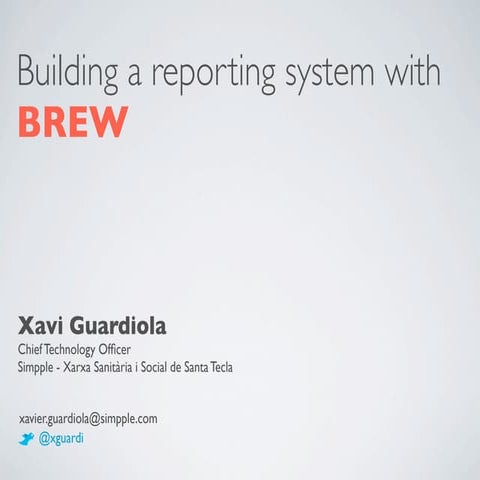 Building a reporting system with
BREW

Xavi Guardiola
Chief Technology Officer
Simpple - Xarxa Sanitària i Social de Santa Tecla

xavier.guardiola@simpple.com
@xguardi